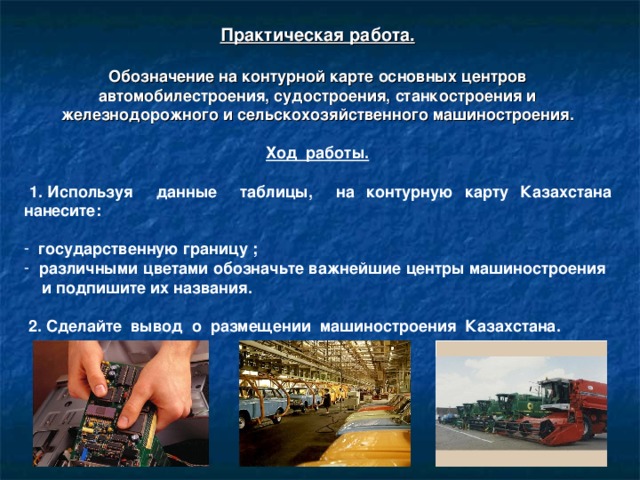 Практическая работа.

Обозначение на контурной карте основных центров автомобилестроения, судостроения, станкостроения и железнодорожного и сельскохозяйственного машиностроения.

Ход работы.

1. Используя данные таблицы, на контурную карту Казахстана нанесите:

- государственную границу ;
- различными цветами обозначьте важнейшие центры машиностроения и подпишите их названия.

2. Сделайте вывод о размещении машиностроения Казахстана.